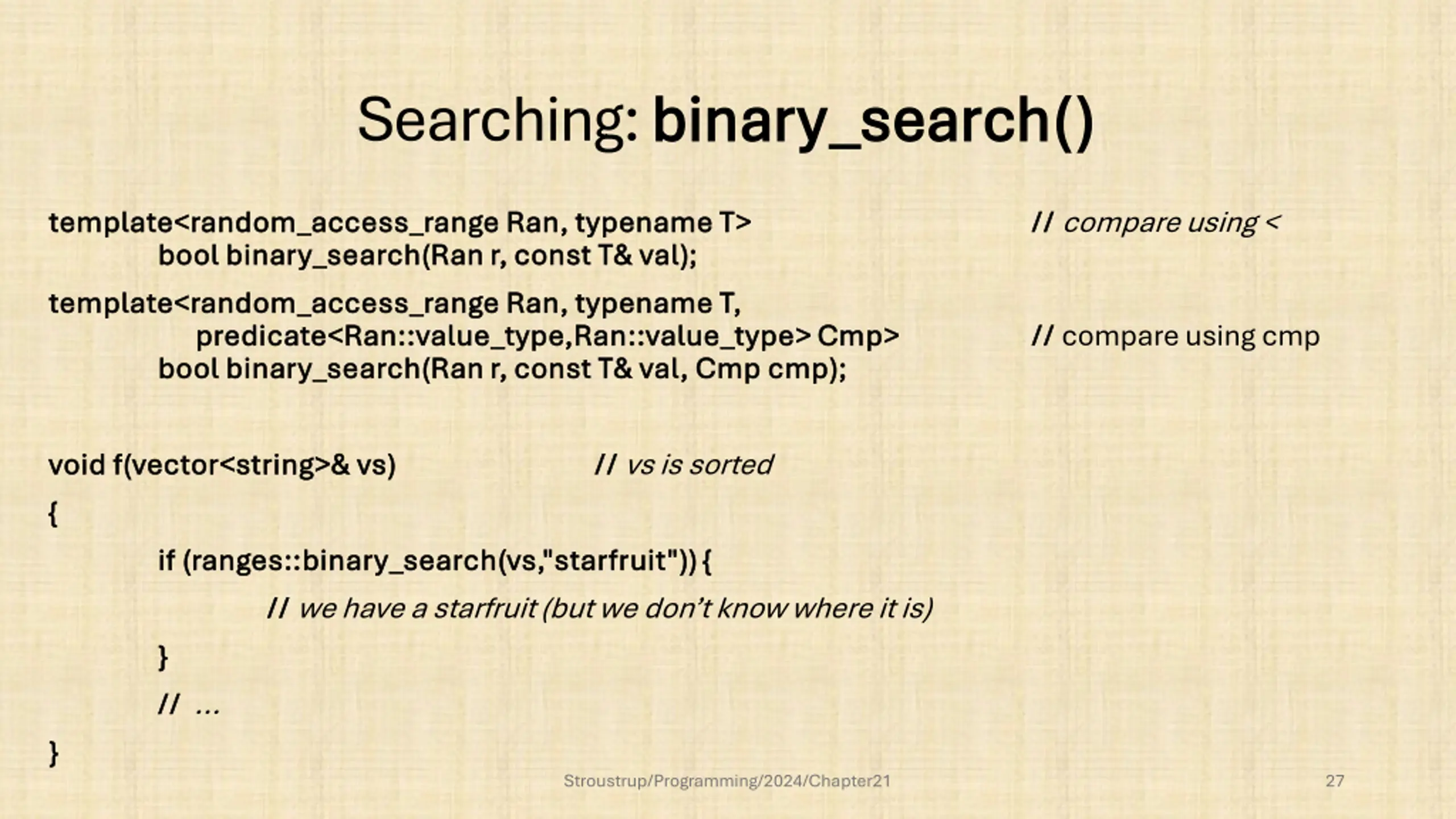 Searching: binary_search()

template<random_access_range Ran, typename T> // compare using <
bool binary_search(Ran r, const T& val);

template<random_access_range Ran, typename T,
predicate<Ran::value_type,Ran::value_type> Cmp> // compare using cmp
bool binary_search(Ran r, const T& val, Cmp cmp);

void f(vector<string>& vs) // vs is sorted
{
if (ranges::binary_search(vs,"starfruit")) {
// we have a starfruit (but we don't know where it is)
}
// ...
}

Stroustrup/Programming/2024/Chapter21

27